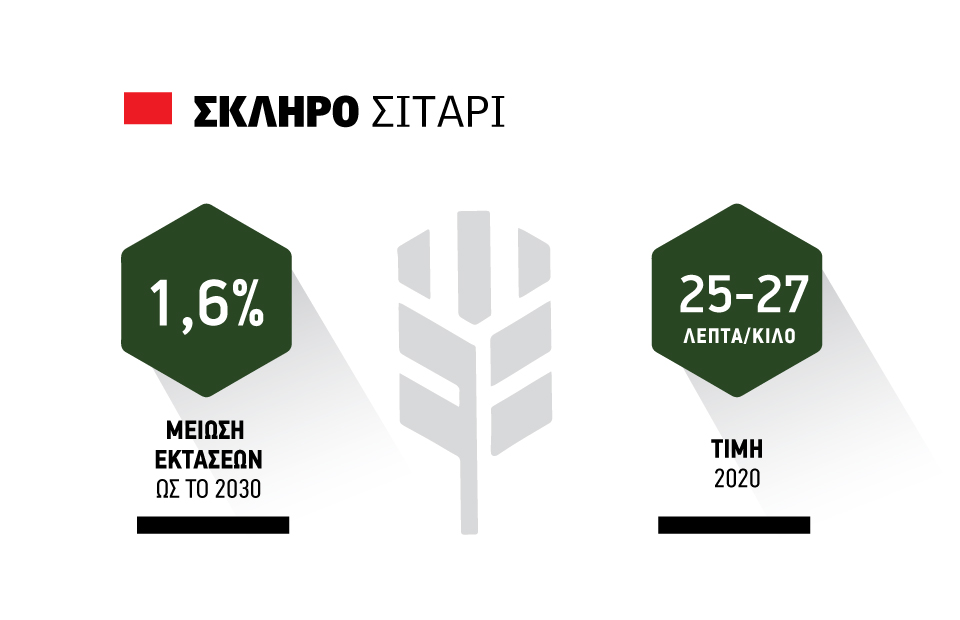 ΣΚΛΗΡΟ ΣΙΤΑΡΙ

1,6%

ΜΕΙΩΣΗ
ΕΚΤΑΣΕΩΝ
ΩΣ ΤΟ 2030

25-27
ΛΕΠΤΑ/ΚΙΛΟ

ΤΙΜΗ
2020